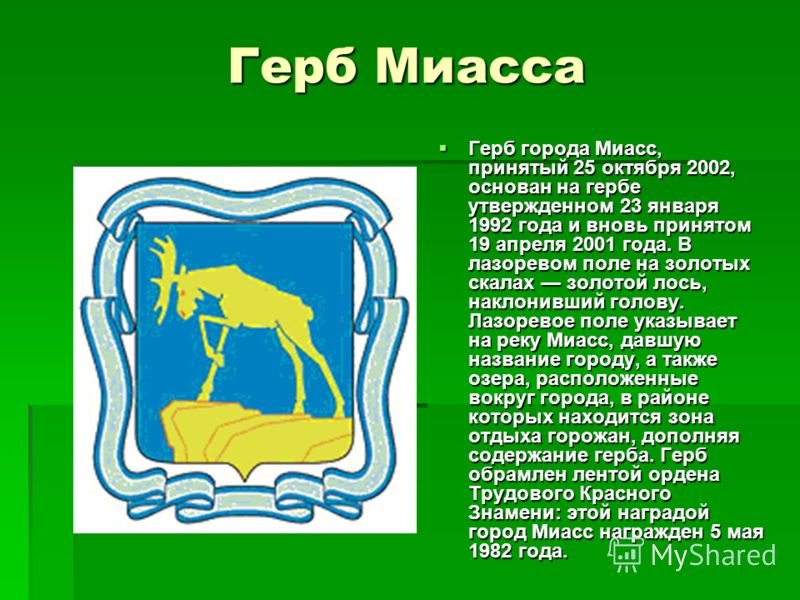 Герб Миасса

Герб города Миасс, принятый 25 октября 2002, основан на гербе утвержденном 23 января 1992 года и вновь принятом 19 апреля 2001 года. В лазоревом поле на золотых скалах — золотой лось, наклонивший голову. Лазоревое поле указывает на реку Миасс, давшую название городу, а также озера, расположенные вокруг города, в районе которых находится зона отдыха горожан, дополняя содержание герба. Герб обрамлен лентой ордена Трудового Красного Знамени: этой наградой город Миасс награжден 5 мая 1982 года.

MyShared